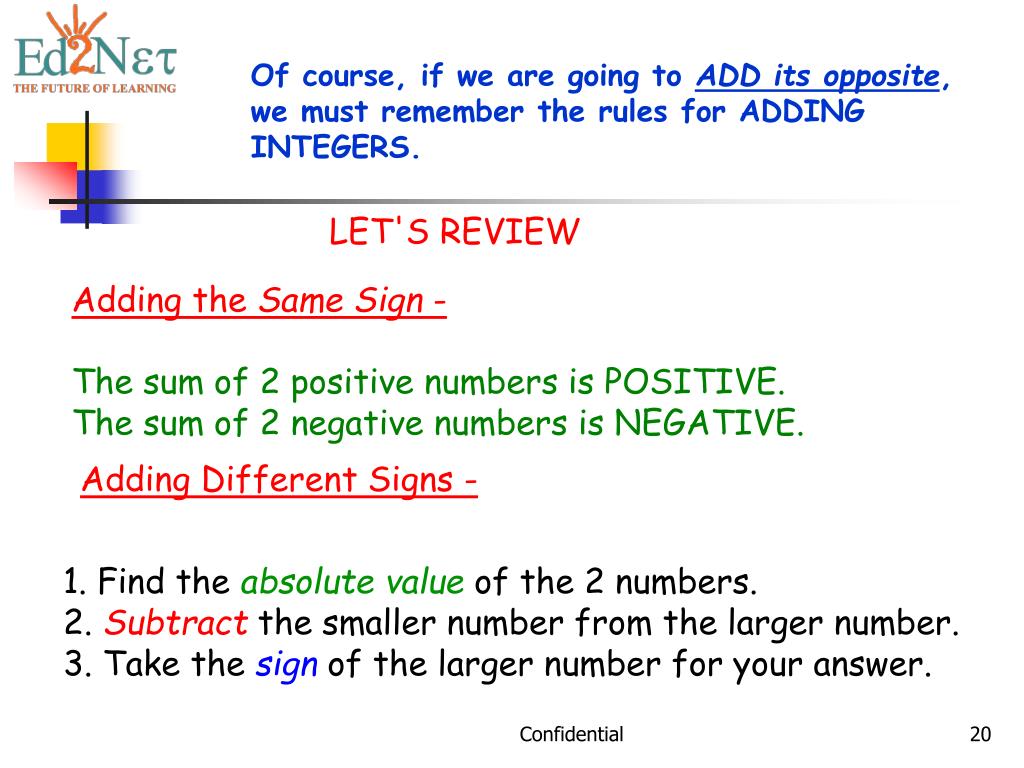 Ed2Nετ
THE FUTURE OF LEARNING

Of course, if we are going to ADD its opposite, we must remember the rules for ADDING INTEGERS.

LET'S REVIEW

Adding the Same Sign -

The sum of 2 positive numbers is POSITIVE.
The sum of 2 negative numbers is NEGATIVE.

Adding Different Signs -

1. Find the absolute value of the 2 numbers.
2. Subtract the smaller number from the larger number.
3. Take the sign of the larger number for your answer.

Confidential

20